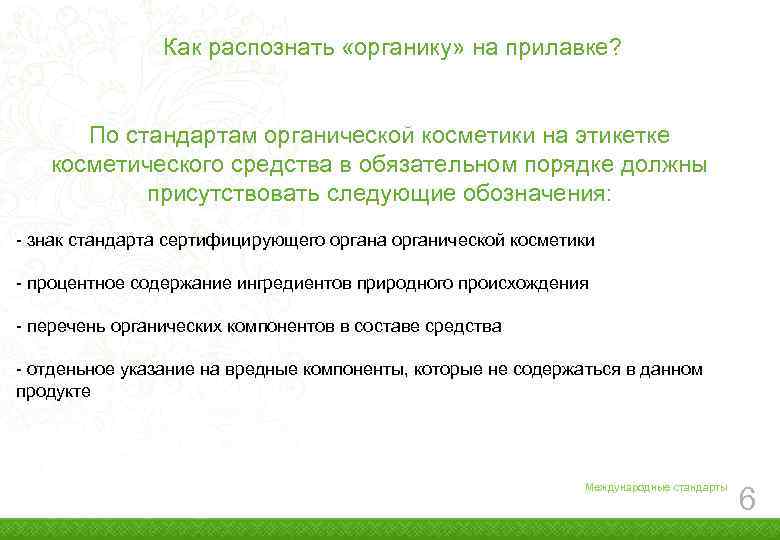 Как распознать «органику» на прилавке?

По стандартам органической косметики на этикетке косметического средства в обязательном порядке должны присутствовать следующие обозначения:

- знак стандарта сертифицирующего органа органической косметики

- процентное содержание ингредиентов природного происхождения

- перечень органических компонентов в составе средства

- отденьное указание на вредные компоненты, которые не содержаться в данном продукте

Международные стандарты

6